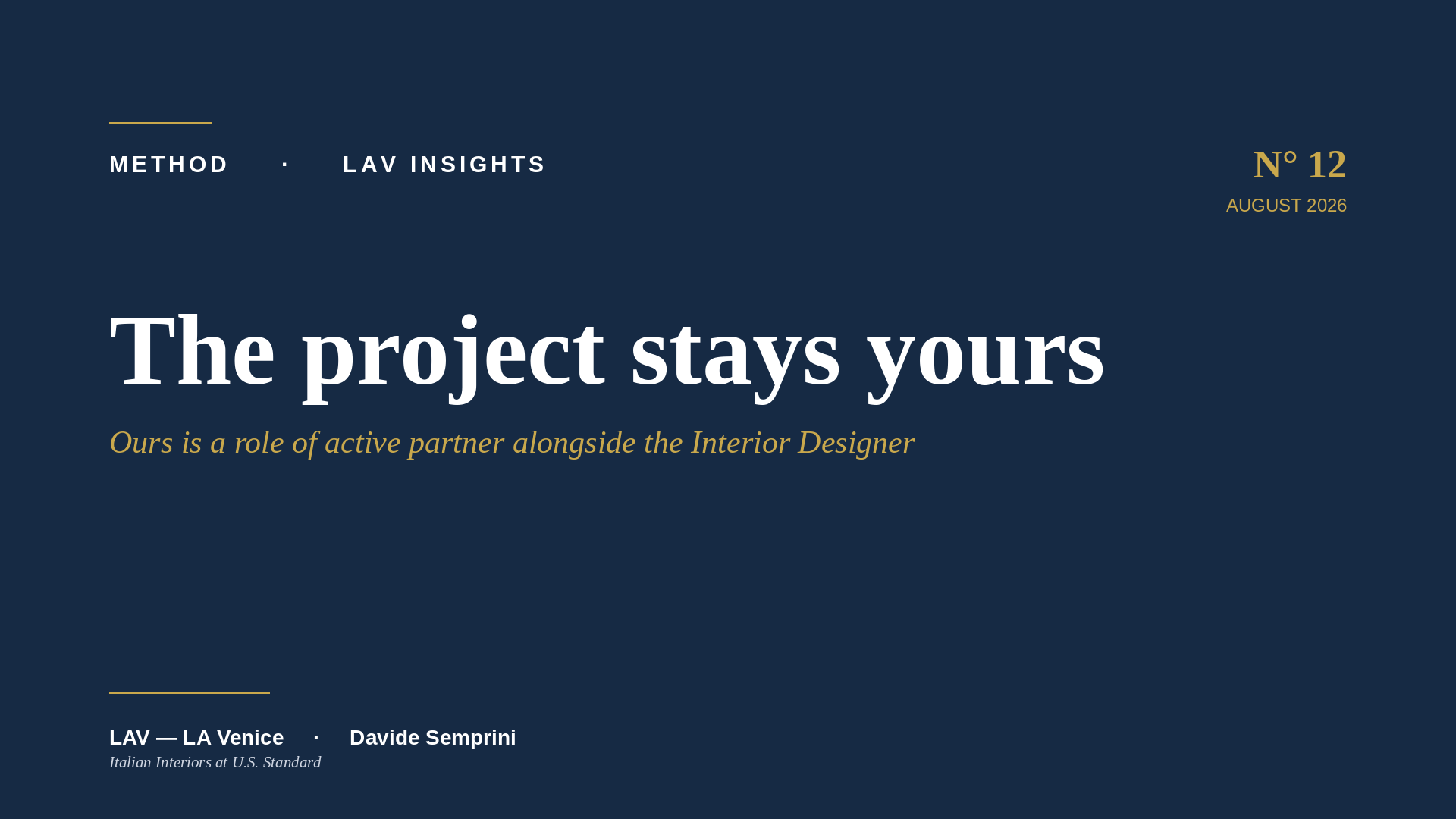 METHOD · LAV INSIGHTS

N° 12
AUGUST 2026

The project stays yours

Ours is a role of active partner alongside the Interior Designer

LAV — LA Venice · Davide Semprini
Italian Interiors at U.S. Standard